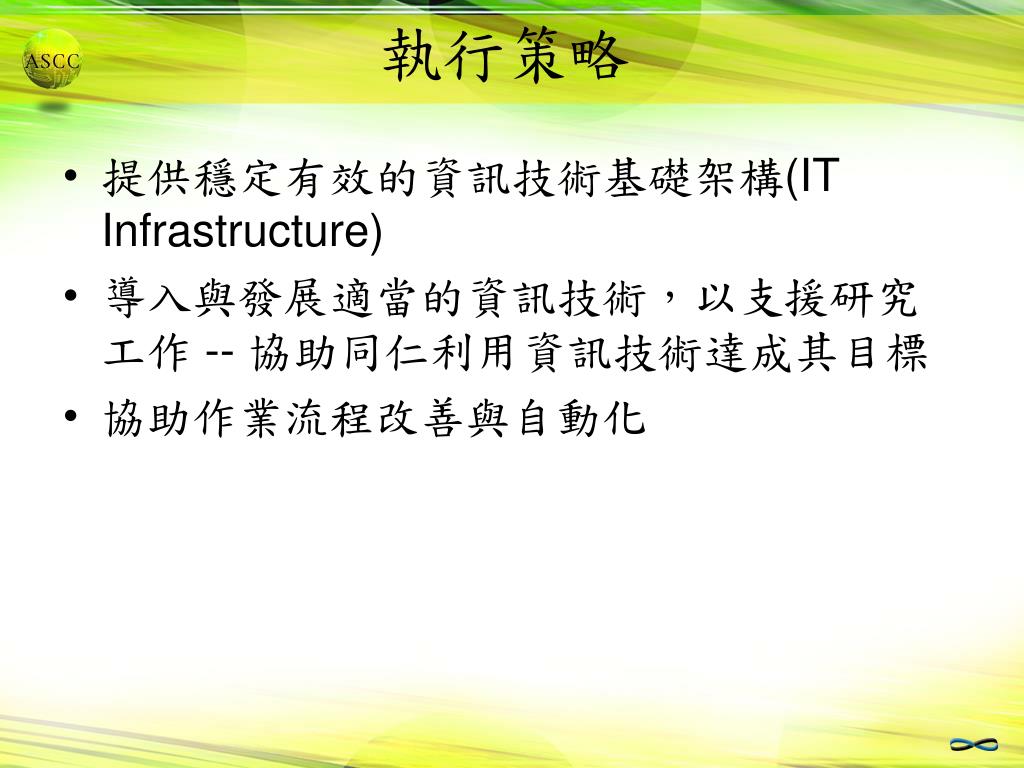 ASCC

執行策略

• 提供穩定有效的資訊技術基礎架構(IT Infrastructure)
• 導入與發展適當的資訊技術，以支援研究工作 -- 協助同仁利用資訊技術達成其目標
• 協助作業流程改善與自動化